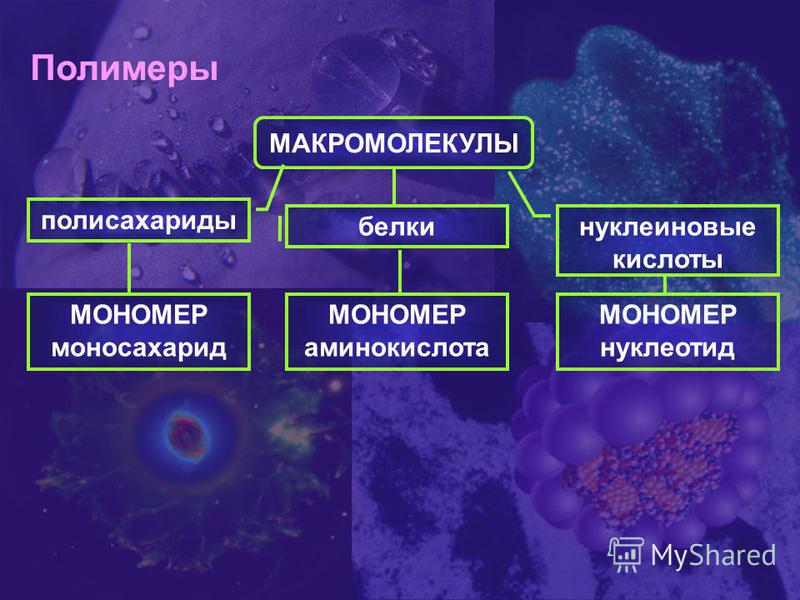 Полимеры

МАКРОМОЛЕКУЛЫ

полисахариды

белки

нуклеиновые кислоты

МОНОМЕР моносахарид

МОНОМЕР аминокислота

МОНОМЕР нуклеотид

MyShared